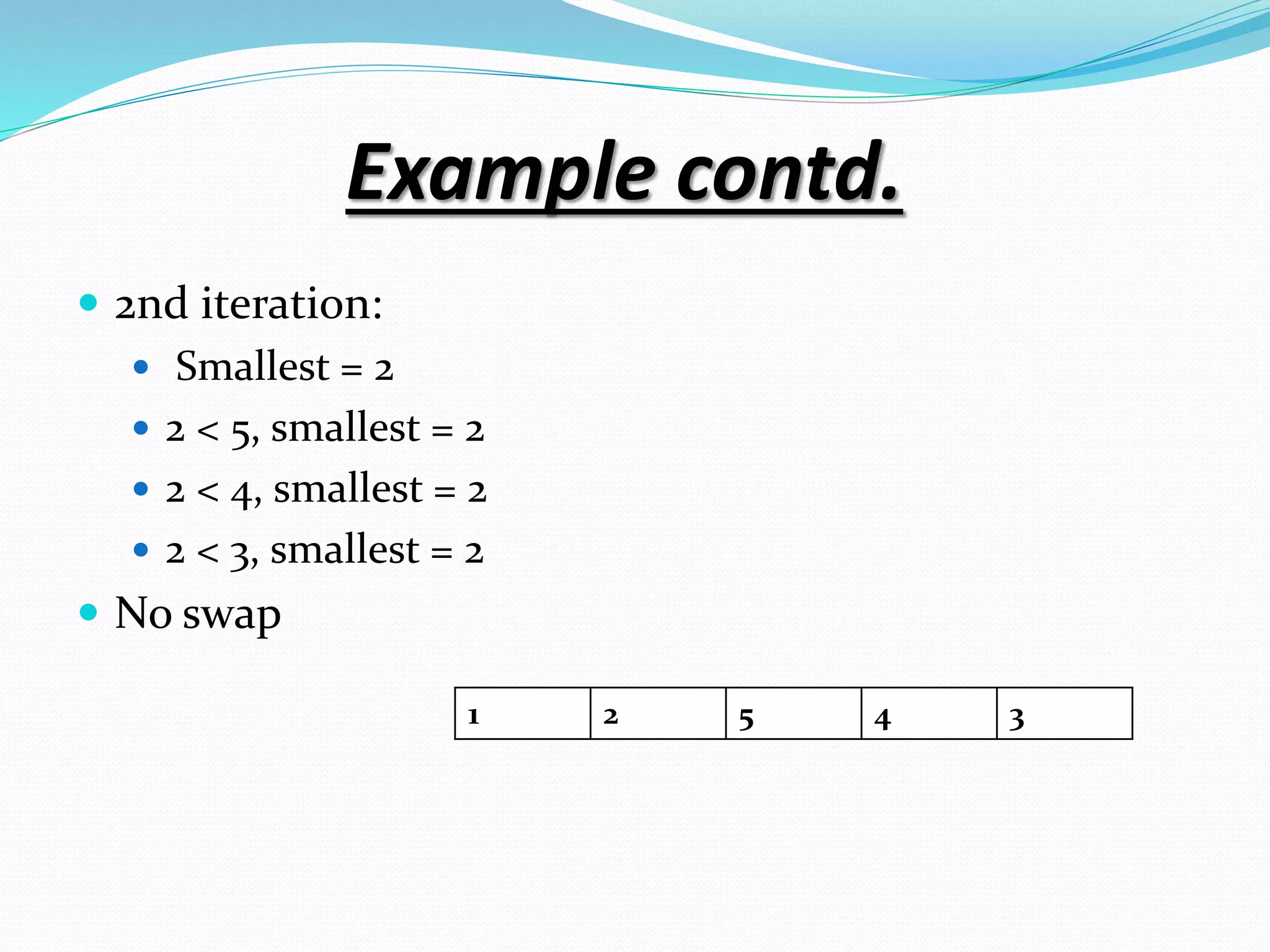 Example contd.

- 2nd iteration:
  - Smallest = 2
  - 2 < 5, smallest = 2
  - 2 < 4, smallest = 2
  - 2 < 3, smallest = 2
- No swap

| 1 | 2 | 5 | 4 | 3 |
|---|---|---|---|---|